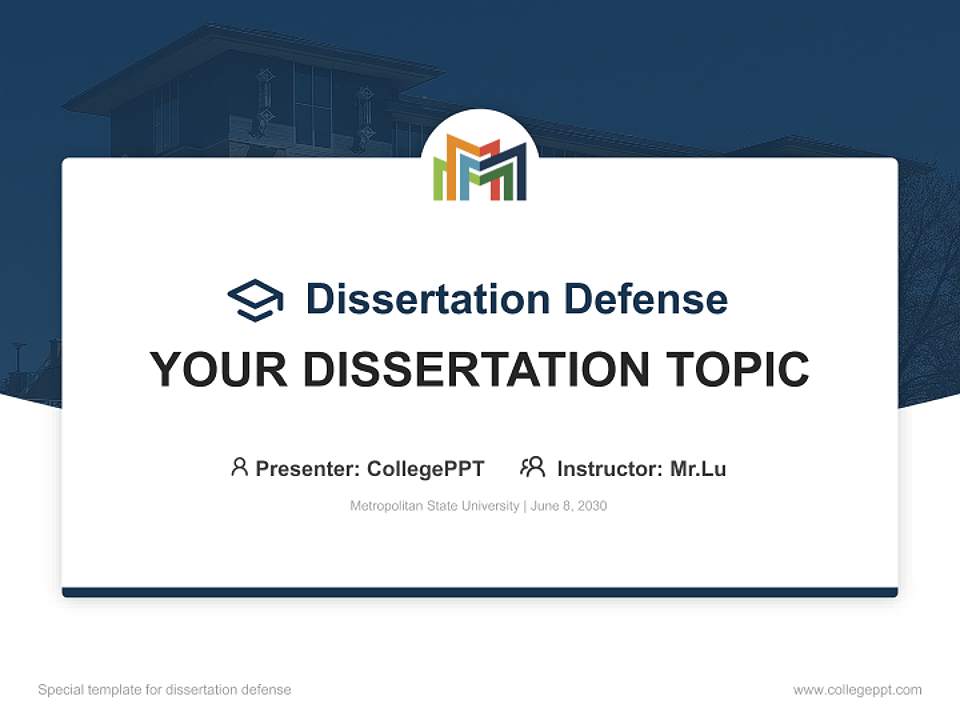 Dissertation Defense

YOUR DISSERTATION TOPIC

Presenter: CollegePPT Instructor: Mr.Lu

Metropolitan State University | June 8, 2030

Special template for dissertation defense

www.collegeppt.com